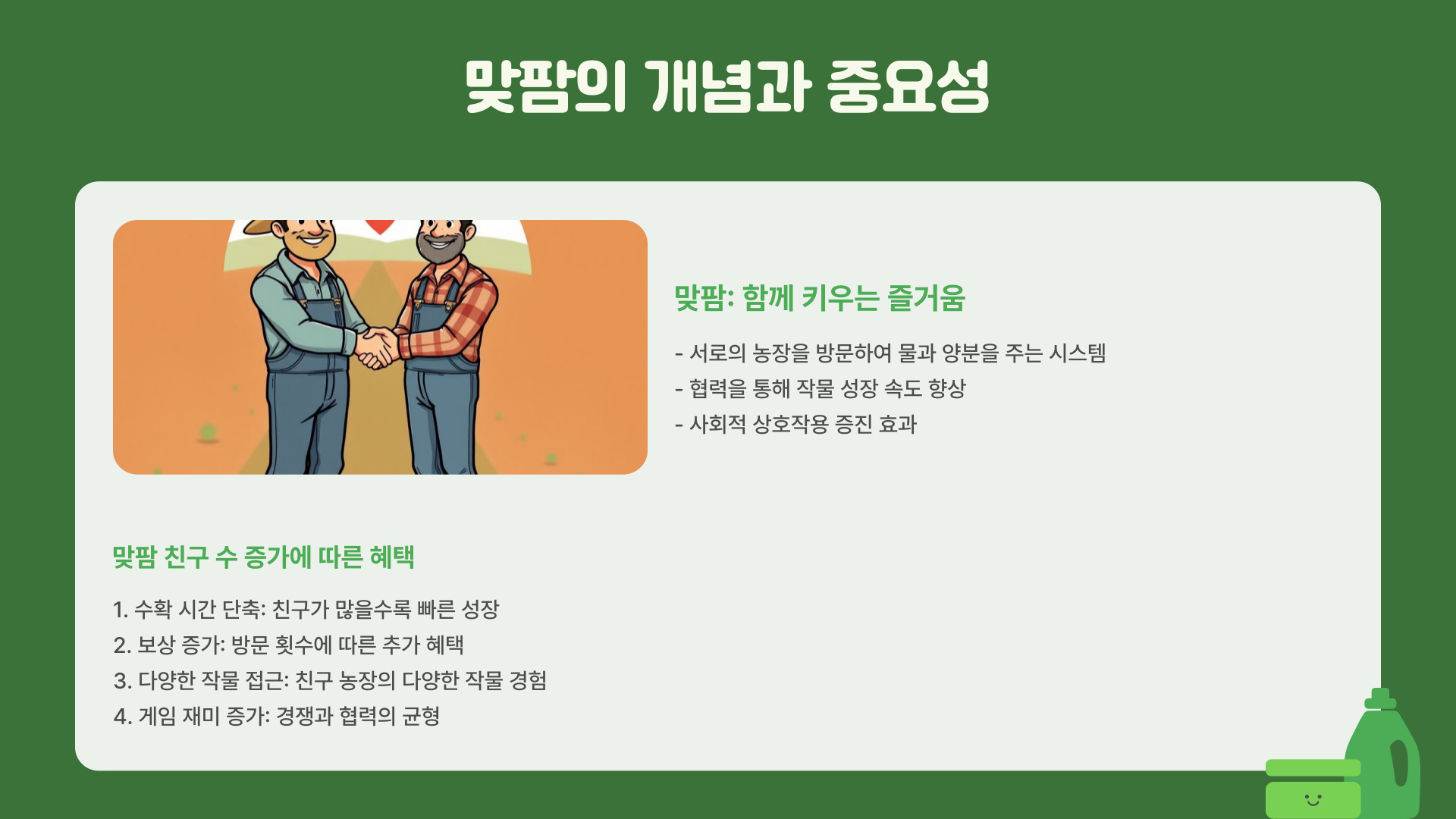 맞팜의 개념과 중요성

맞팜: 함께 키우는 즐거움

- 서로의 농장을 방문하여 물과 양분을 주는 시스템
- 협력을 통해 작물 성장 속도 향상
- 사회적 상호작용 증진 효과

맞팜 친구 수 증가에 따른 혜택

1. 수확 시간 단축: 친구가 많을수록 빠른 성장
2. 보상 증가: 방문 횟수에 따른 추가 혜택
3. 다양한 작물 접근: 친구 농장의 다양한 작물 경험
4. 게임 재미 증가: 경쟁과 협력의 균형